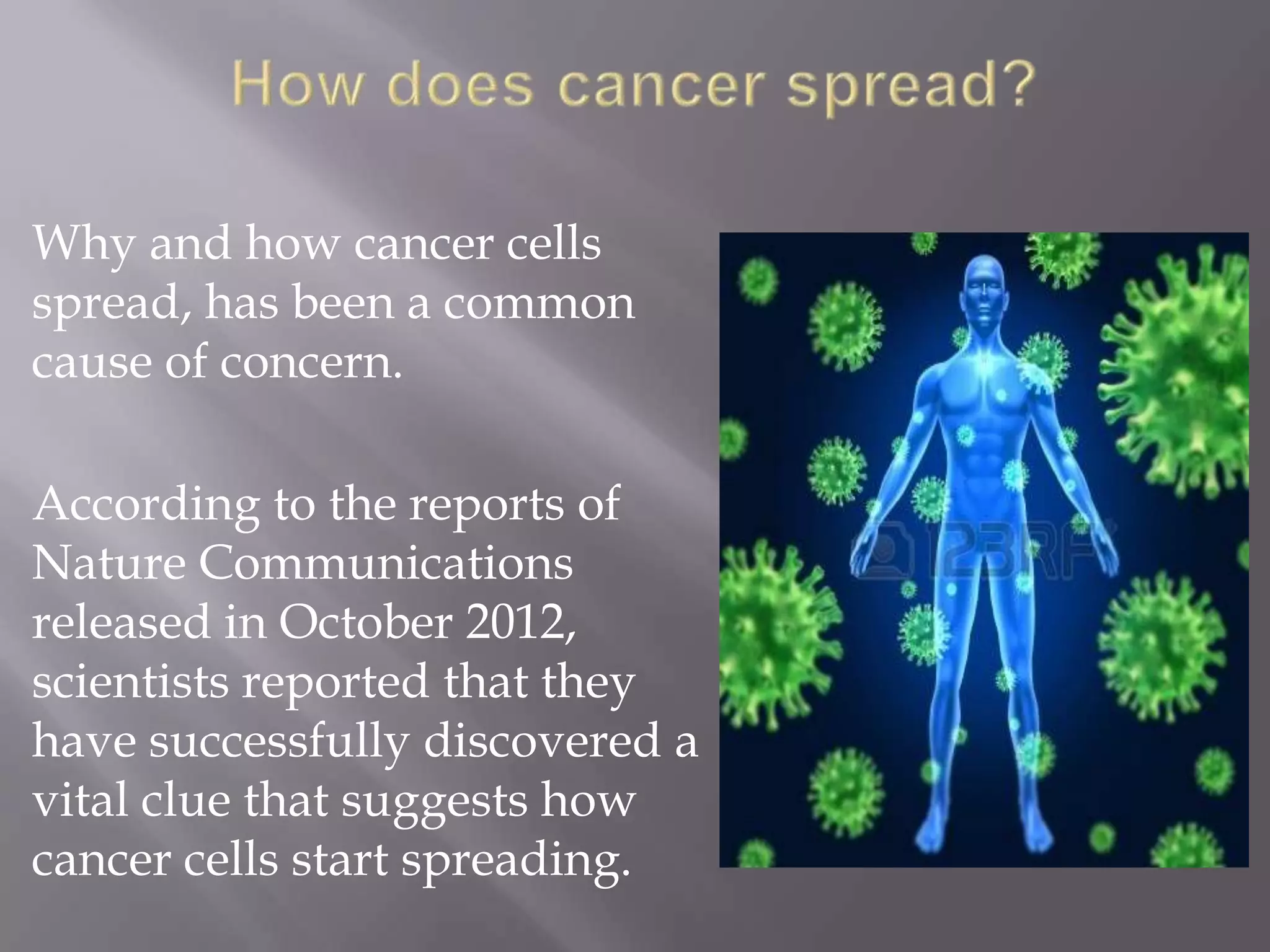 How does cancer spread?

Why and how cancer cells spread, has been a common cause of concern.

According to the reports of Nature Communications released in October 2012, scientists reported that they have successfully discovered a vital clue that suggests how cancer cells start spreading.

123RF